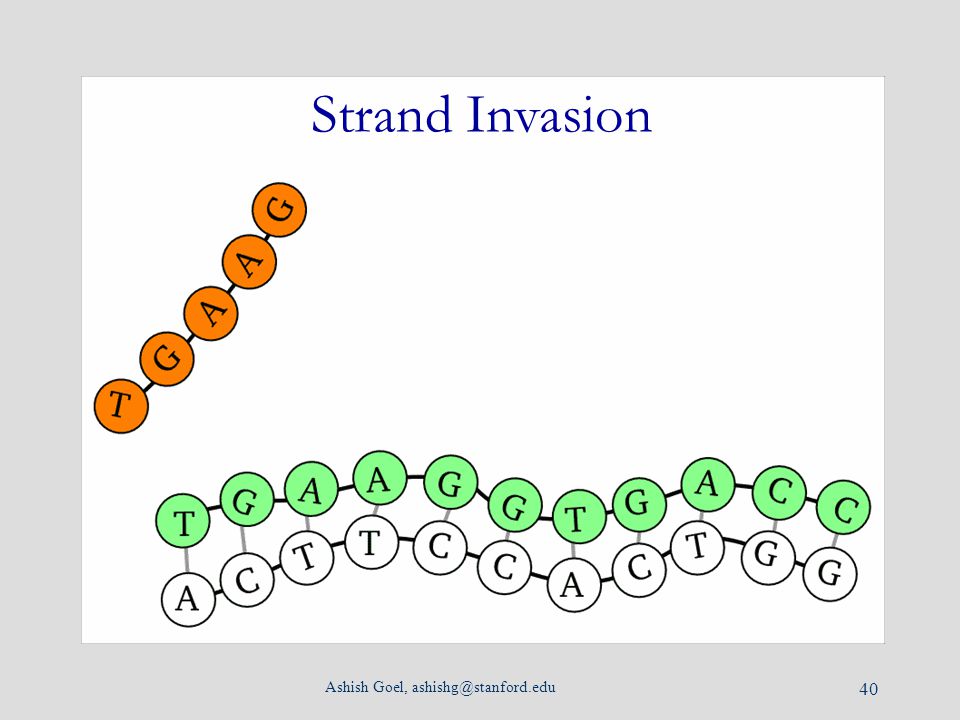 Strand Invasion

T G A A G

T G A A G G T G A C C

A C T T C C A C T G G

Ashish Goel, ashishg@stanford.edu

40